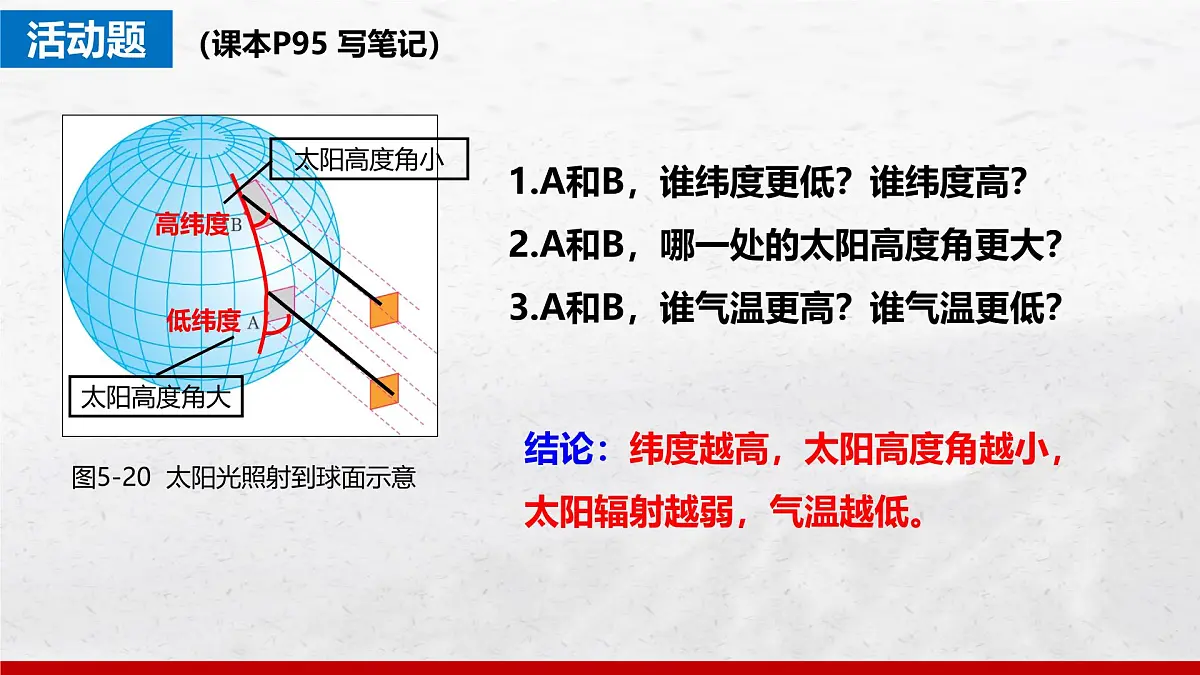 活动题 （课本P95 写笔记）

太阳高度角小

高纬度 B

低纬度 A

太阳高度角大

图5-20 太阳光照射到球面示意

1.A和B，谁纬度更低？谁纬度高？

2.A和B，哪一处的太阳高度角更大？

3.A和B，谁气温更高？谁气温更低？

结论：纬度越高，太阳高度角越小，太阳辐射越弱，气温越低。